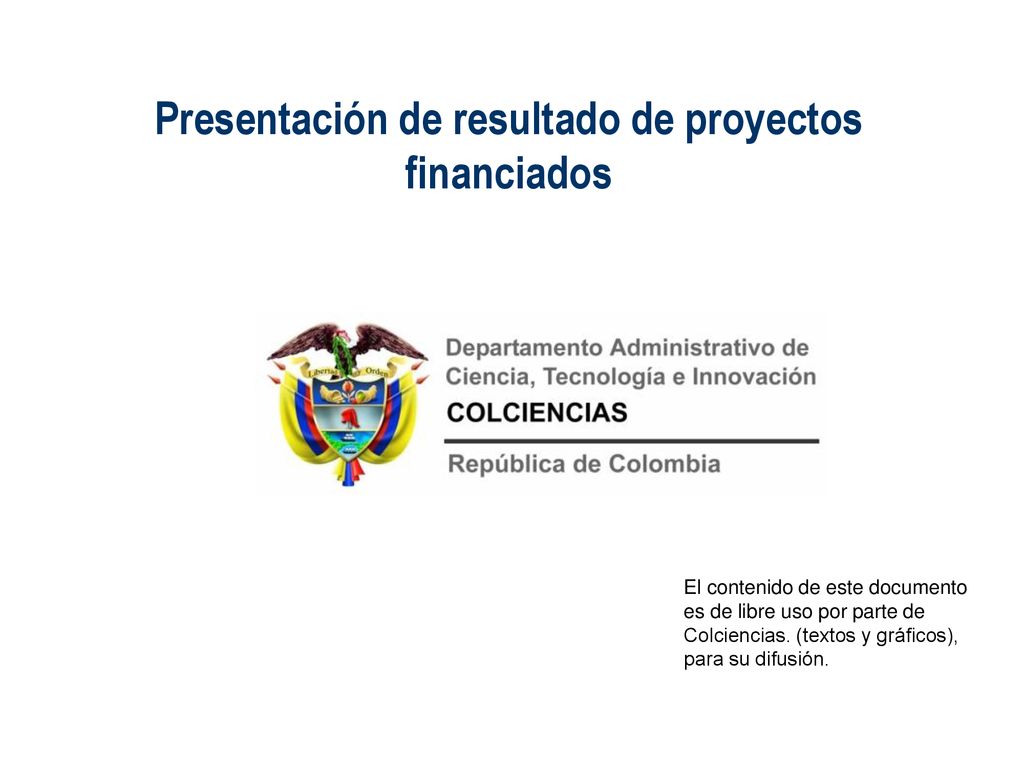 Presentación de resultado de proyectos financiados

Libertad y Orden

Departamento Administrativo de Ciencia, Tecnología e Innovación

COLCIENCIAS

República de Colombia

El contenido de este documento es de libre uso por parte de Colciencias. (textos y gráficos), para su difusión.